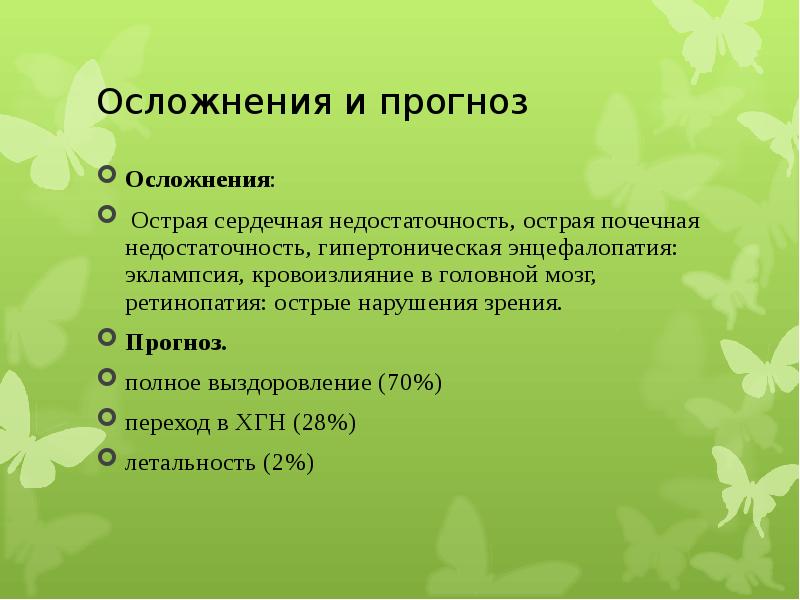 Осложнения и прогноз

Осложнения:

Острая сердечная недостаточность, острая почечная недостаточность, гипертоническая энцефалопатия: эклампсия, кровоизлияние в головной мозг, ретинопатия: острые нарушения зрения.

Прогноз.

полное выздоровление (70%)

переход в ХГН (28%)

летальность (2%)